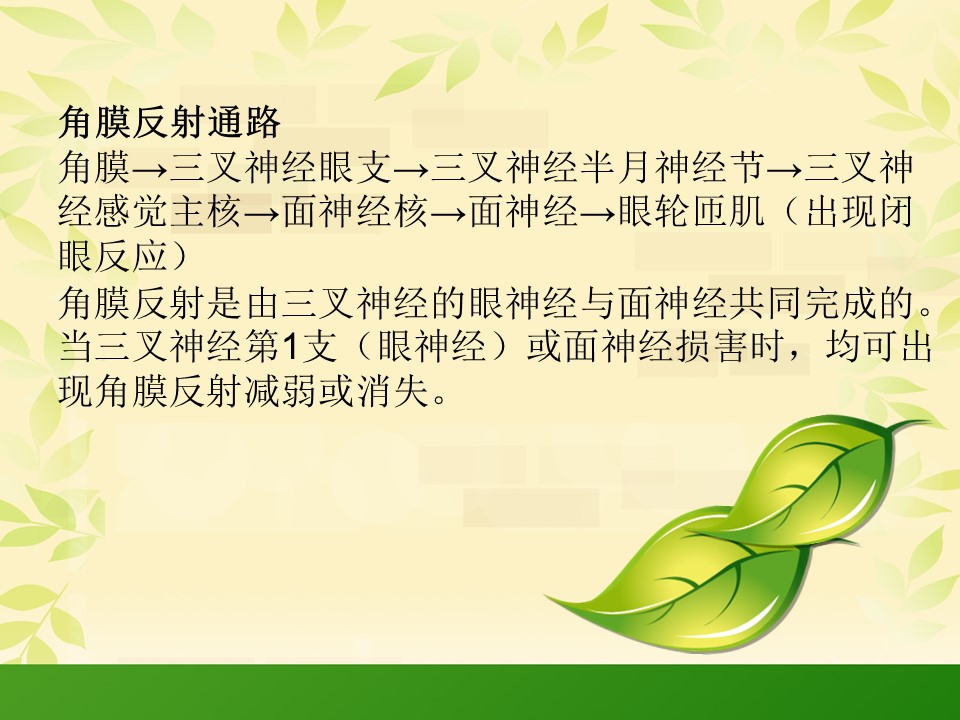 角膜反射通路
角膜→三叉神经眼支→三叉神经半月神经节→三叉神经感觉主核→面神经核→面神经→眼轮匝肌（出现闭眼反应）
角膜反射是由三叉神经的眼神经与面神经共同完成的。当三叉神经第1支（眼神经）或面神经损害时，均可出现角膜反射减弱或消失。